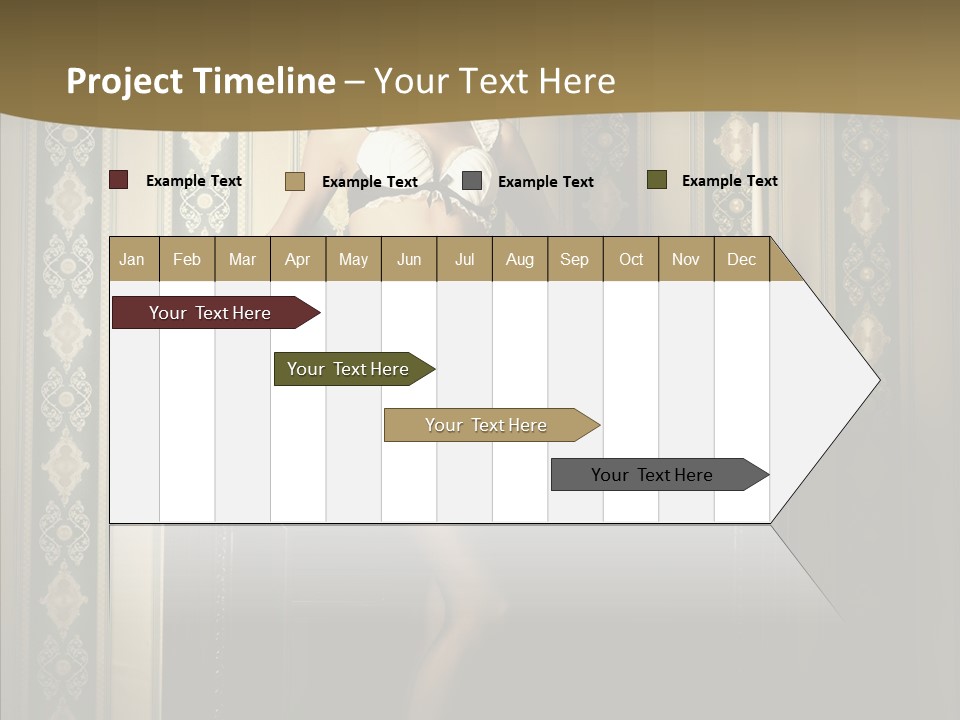 Project Timeline – Your Text Here

Example Text
Example Text
Example Text
Example Text

| Jan | Feb | Mar | Apr | May | Jun | Jul | Aug | Sep | Oct | Nov | Dec |
|---|---|---|---|---|---|---|---|---|---|---|---|

Your Text Here
Your Text Here
Your Text Here
Your Text Here